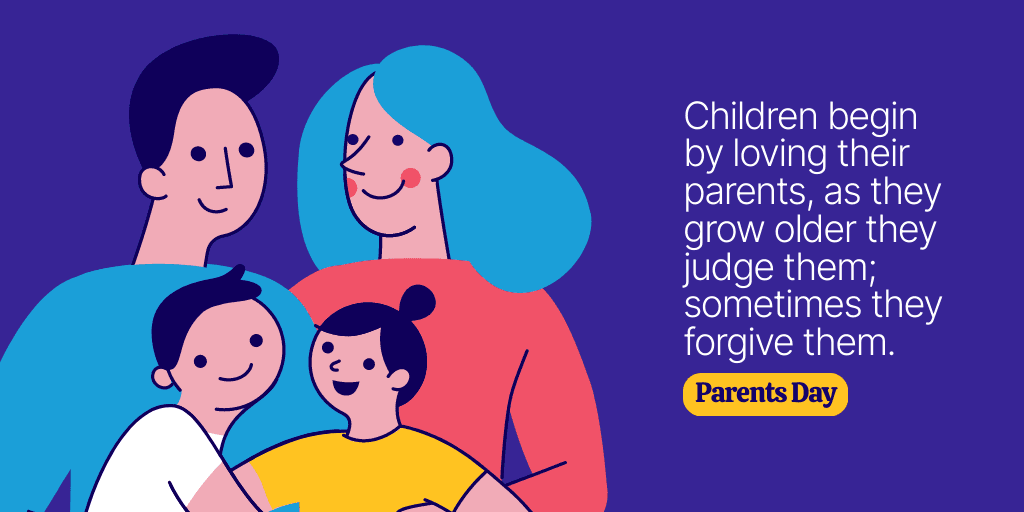 Children begin by loving their parents, as they grow older they judge them; sometimes they forgive them.

Parents Day